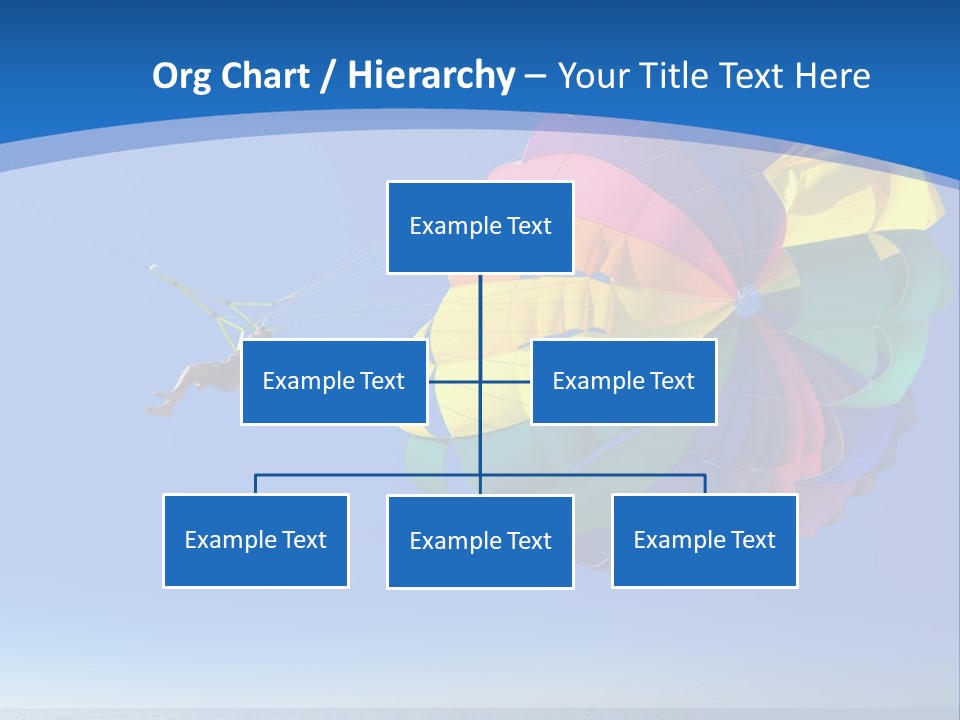 Org Chart / Hierarchy – Your Title Text Here

Example Text

Example Text

Example Text

Example Text

Example Text

Example Text